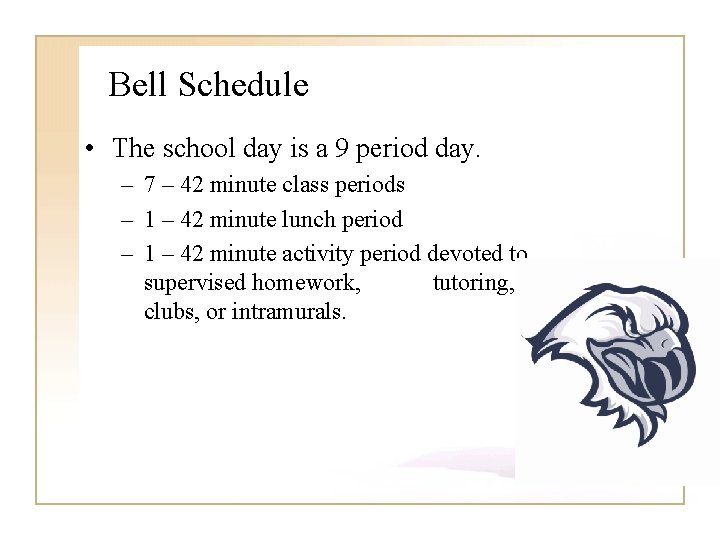 Bell Schedule

• The school day is a 9 period day.

– 7 – 42 minute class periods

– 1 – 42 minute lunch period

– 1 – 42 minute activity period devoted to supervised homework, tutoring, clubs, or intramurals.